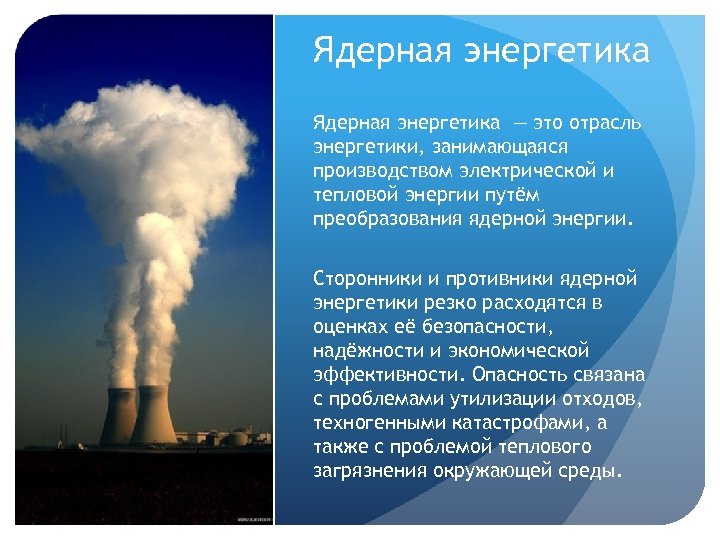 Ядерная энергетика

Ядерная энергетика — это отрасль энергетики, занимающаяся производством электрической и тепловой энергии путём преобразования ядерной энергии.

Сторонники и противники ядерной энергетики резко расходятся в оценках её безопасности, надёжности и экономической эффективности. Опасность связана с проблемами утилизации отходов, техногенными катастрофами, а также с проблемой теплового загрязнения окружающей среды.